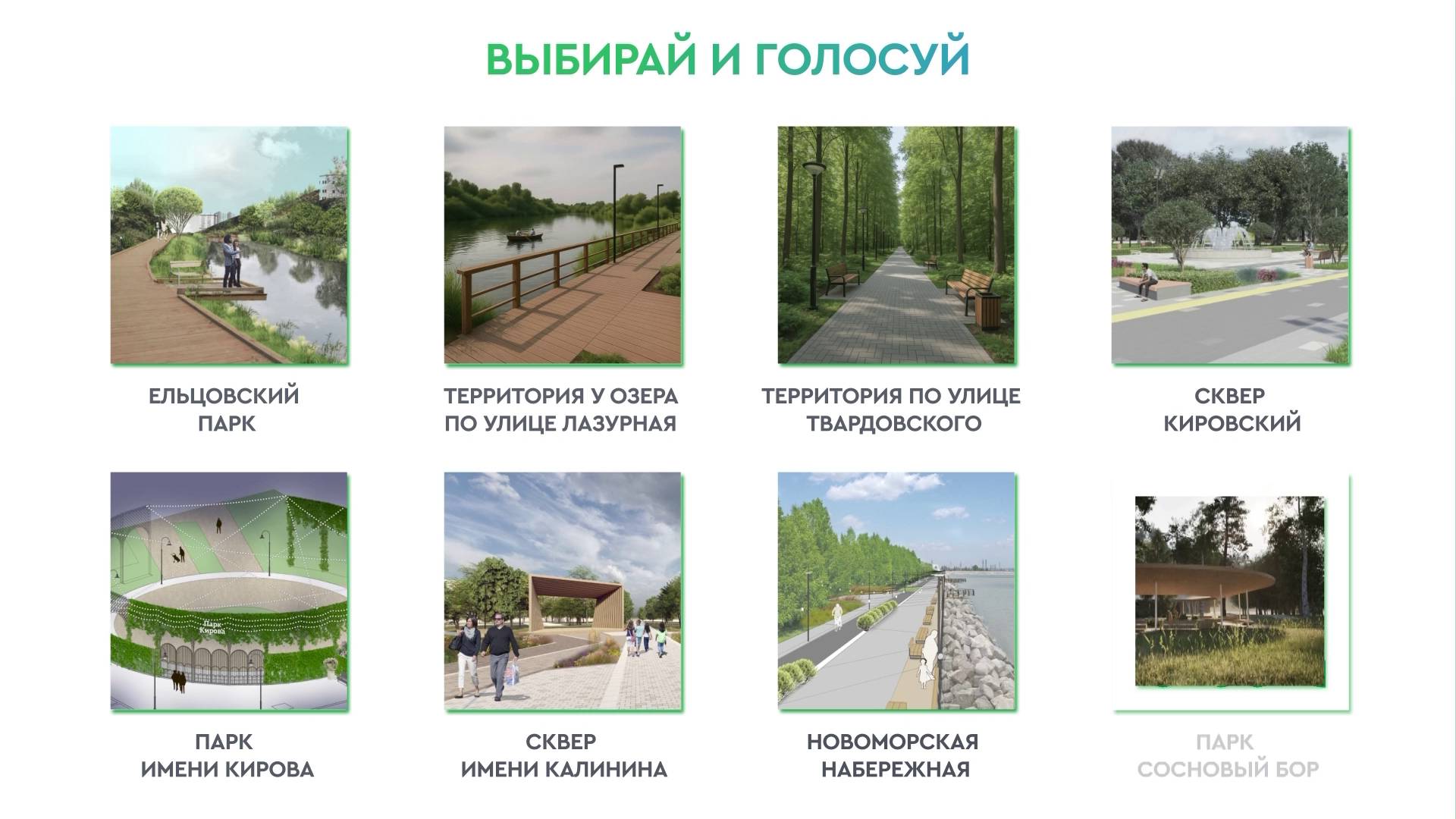 ВЫБИРАЙ И ГОЛОСУЙ

ЕЛЬЦОВСКИЙ ПАРК

ТЕРРИТОРИЯ У ОЗЕРА ПО УЛИЦЕ ЛАЗУРНАЯ

ТЕРРИТОРИЯ ПО УЛИЦЕ ТВАРДОВСКОГО

СКВЕР КИРОВСКИЙ

Парк Кирова

ПАРК ИМЕНИ КИРОВА

СКВЕР ИМЕНИ КАЛИНИНА

НОВОМОРСКАЯ НАБЕРЕЖНАЯ

ПАРК СОСНОВЫЙ БОР